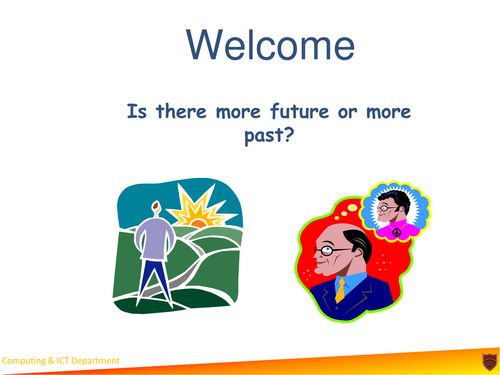 Welcome

Is there more future or more past?

Computing & ICT Department